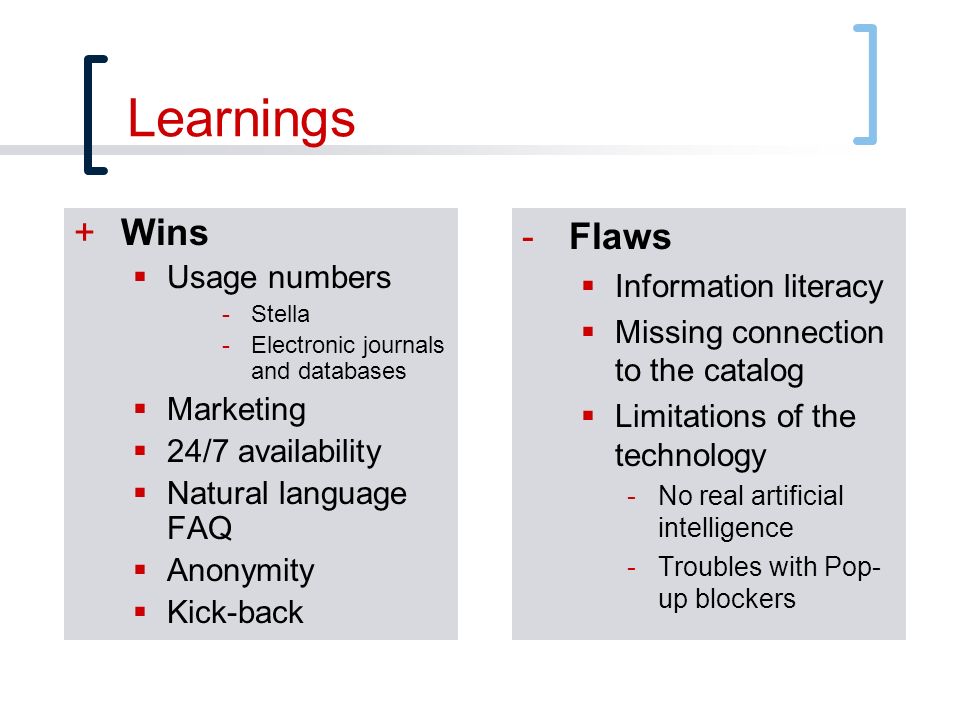 Learnings

+ Wins
- Usage numbers
  - Stella
  - Electronic journals and databases
- Marketing
- 24/7 availability
- Natural language FAQ
- Anonymity
- Kick-back

- Flaws
- Information literacy
- Missing connection to the catalog
- Limitations of the technology
  - No real artificial intelligence
  - Troubles with Pop-up blockers